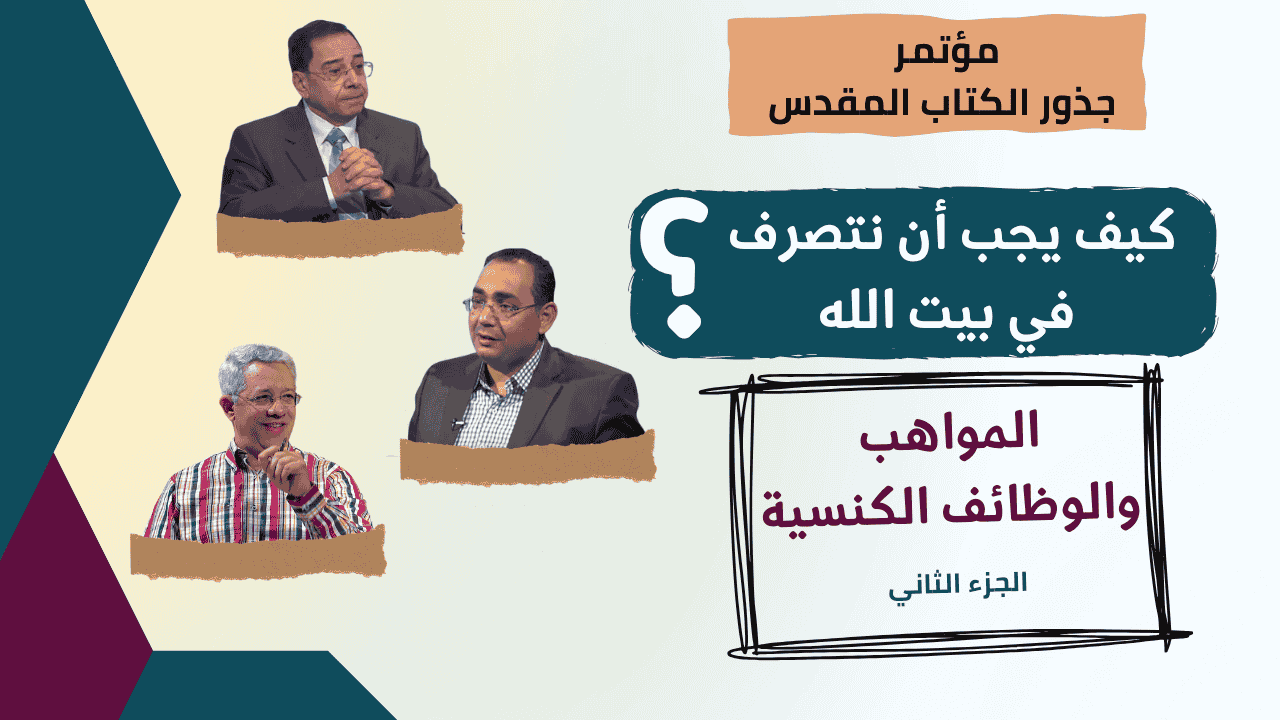 مؤتمر
جذور الكتاب المقدس

كيف يجب أن نتصرف في بيت الله ؟

المواهب والوظائف الكنسية

الجزء الثاني